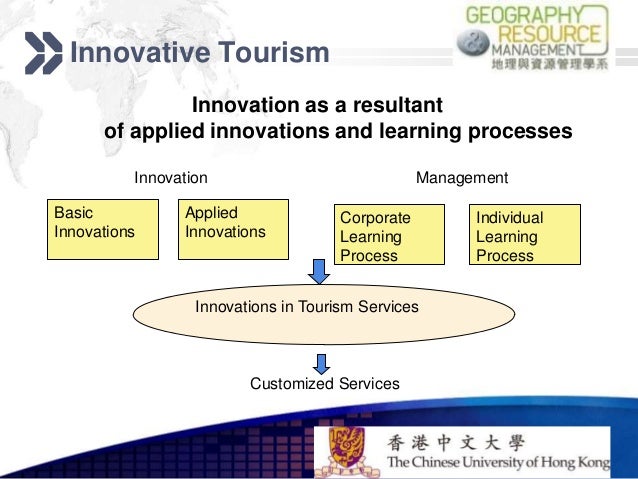 Innovative Tourism

GEOGRAPHY & RESOURCE MANAGEMENT
地理與資源管理學系

Innovation as a resultant of applied innovations and learning processes

Innovation

Management

Basic Innovations

Applied Innovations

Corporate Learning Process

Individual Learning Process

Innovations in Tourism Services

Customized Services

香港中文大學
The Chinese University of Hong Kong